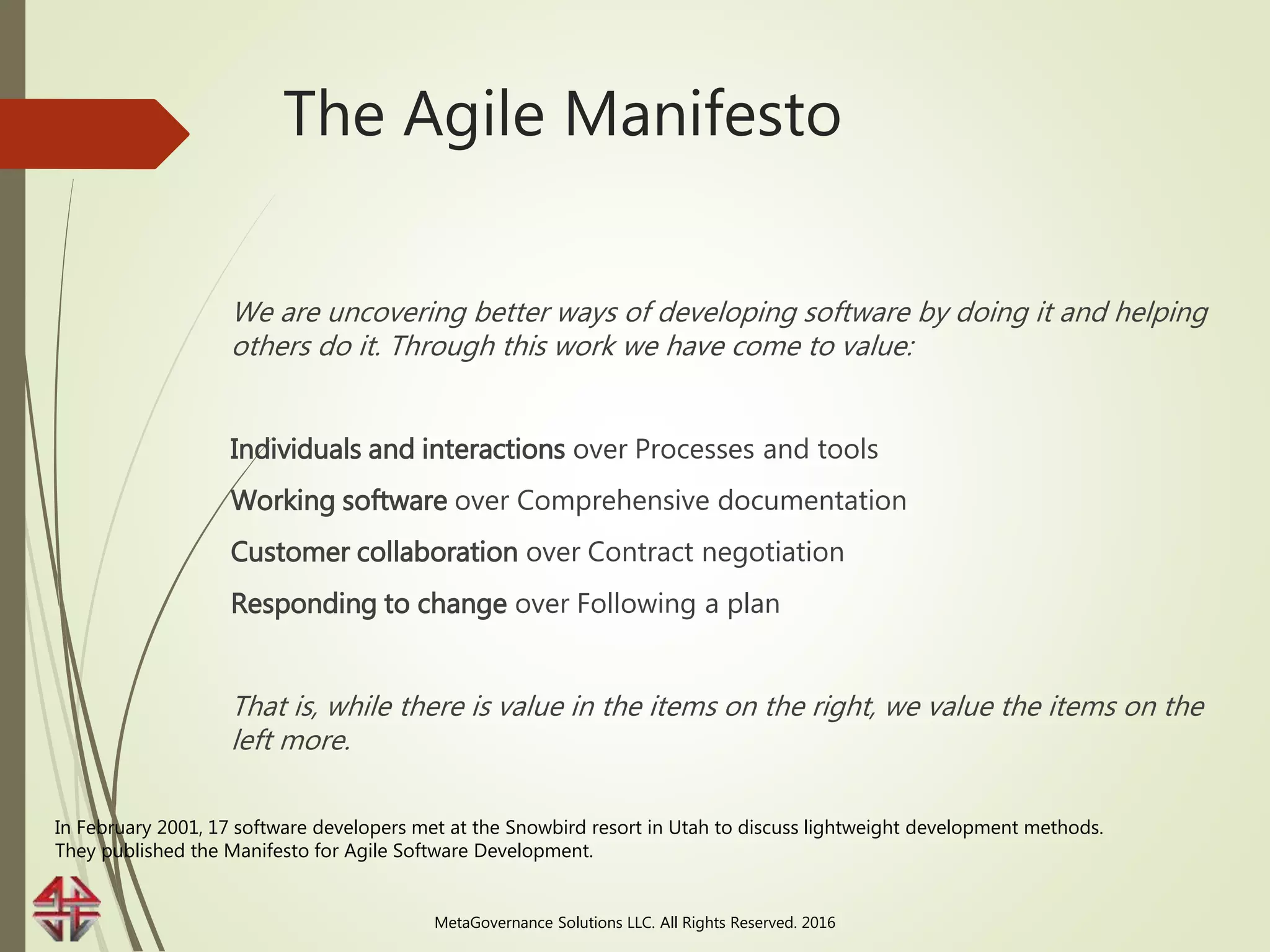 The Agile Manifesto

We are uncovering better ways of developing software by doing it and helping others do it. Through this work we have come to value:

Individuals and interactions over Processes and tools

Working software over Comprehensive documentation

Customer collaboration over Contract negotiation

Responding to change over Following a plan

That is, while there is value in the items on the right, we value the items on the left more.

In February 2001, 17 software developers met at the Snowbird resort in Utah to discuss lightweight development methods. They published the Manifesto for Agile Software Development.

MetaGovernance Solutions LLC. All Rights Reserved. 2016